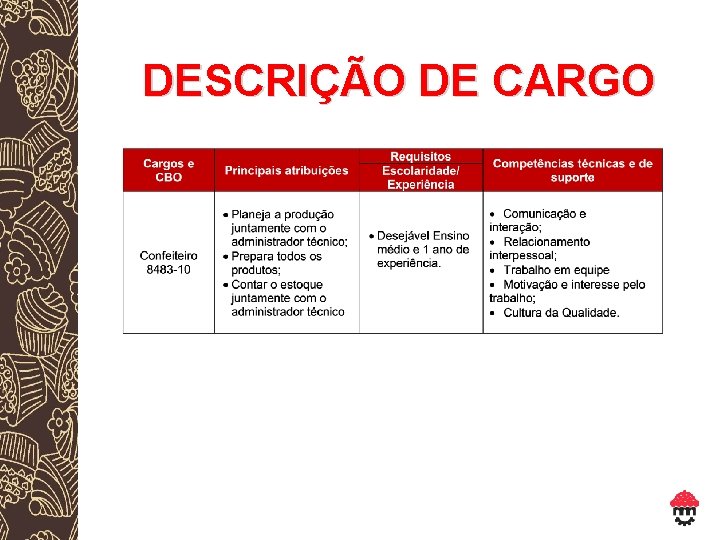 DESCRIÇÃO DE CARGO

| Cargos e CBO | Principais atribuições | Requisitos Escolaridade/ Experiência | Competências técnicas e de suporte |
|---|---|---|---|
| Confeiteiro 8483-10 | • Planeja a produção juntamente com o administrador técnico; • Prepara todos os produtos; • Contar o estoque juntamente com o administrador técnico | • Desejável Ensino médio e 1 ano de experiência. | • Comunicação e interação; • Relacionamento interpessoal; • Trabalho em equipe • Motivação e interesse pelo trabalho; • Cultura da Qualidade. |